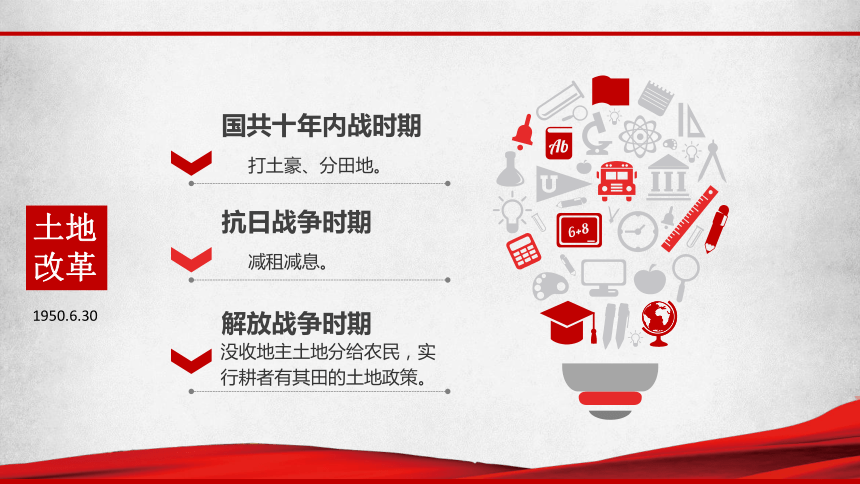 土地改革

1950.6.30

国共十年内战时期

打土豪、分田地。

抗日战争时期

减租减息。

解放战争时期

没收地主土地分给农民，实行耕者有其田的土地政策。

Ab

6+8